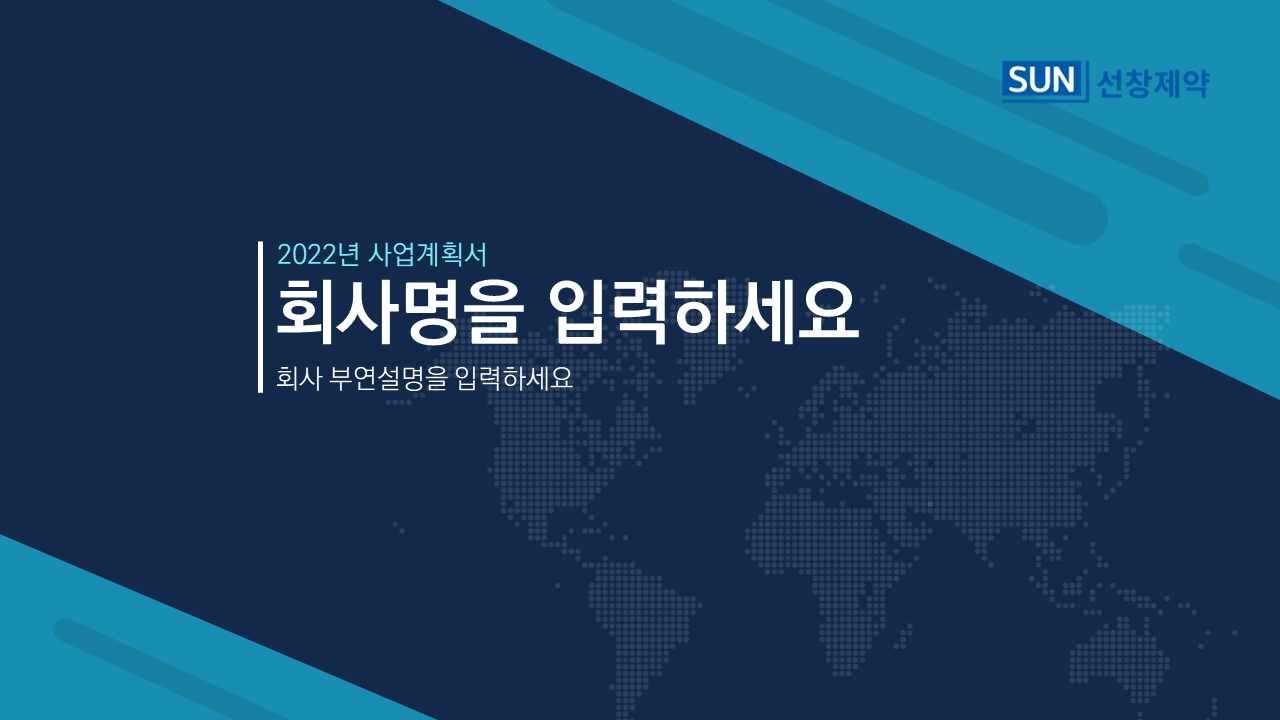 SUN 선창제약

2022년 사업계획서

회사명을 입력하세요

회사 부연설명을 입력하세요